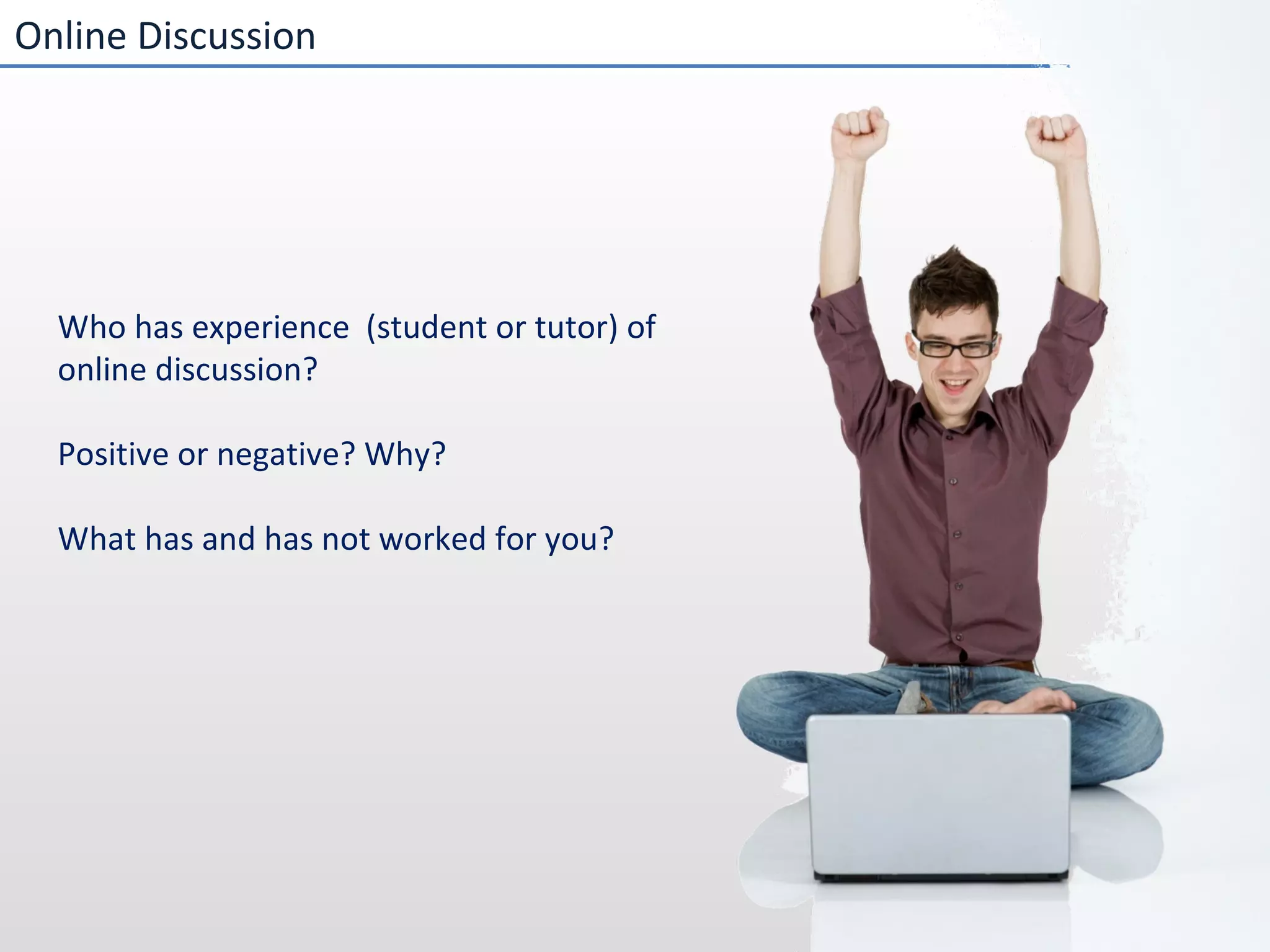 Online Discussion

Who has experience  (student or tutor) of online discussion?

Positive or negative? Why?

What has and has not worked for you?